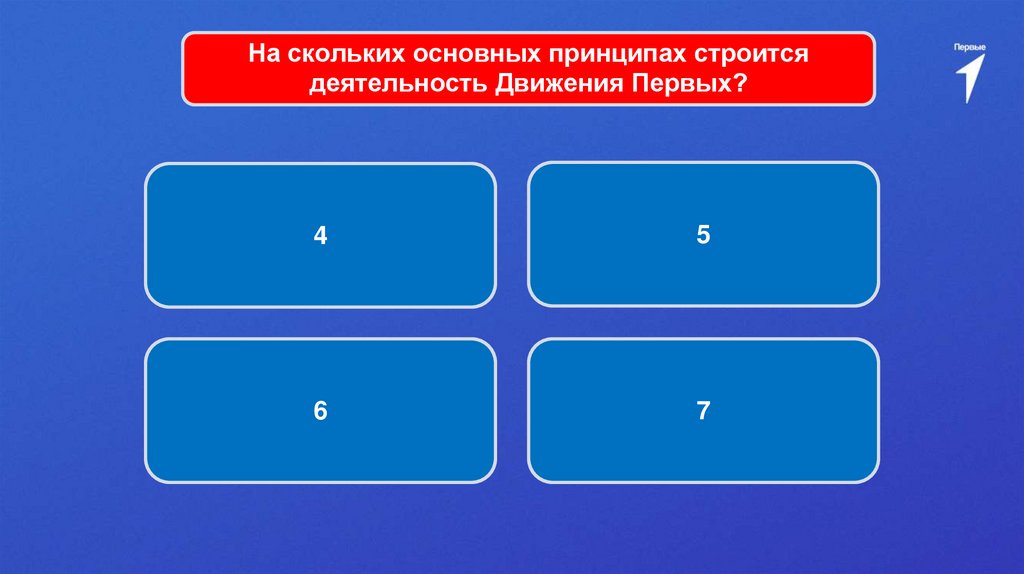 На скольких основных принципах строится деятельность Движения Первых?

Первые

4

5

6

7